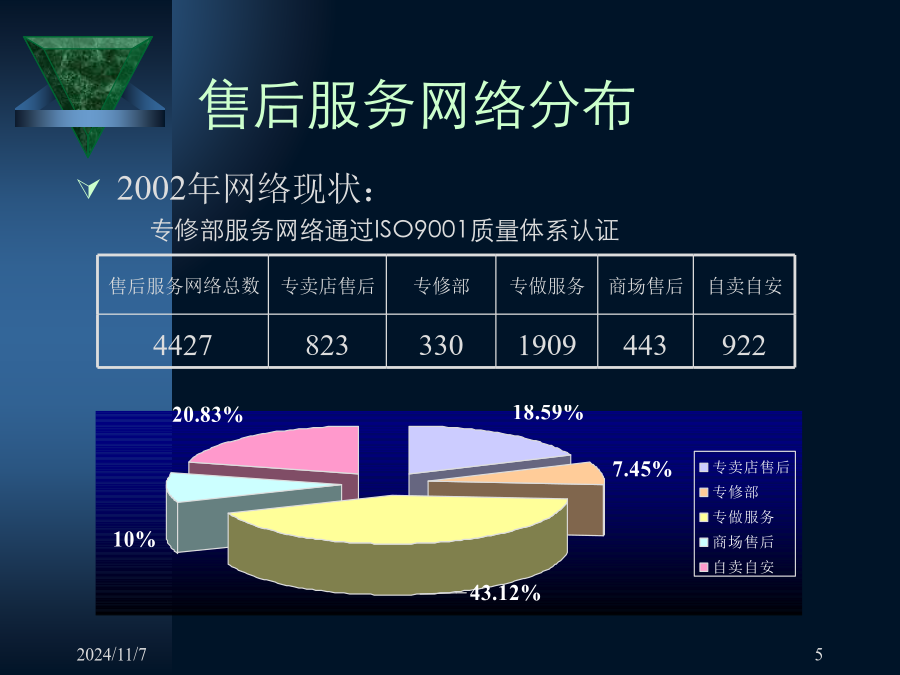 售后服务网络分布

2002年网络现状：

专修部服务网络通过ISO9001质量体系认证

| 售后服务网络总数 | 专卖店售后 | 专修部 | 专做服务 | 商场售后 | 自卖自安 |
|---|---|---|---|---|---|
| 4427 | 823 | 330 | 1909 | 443 | 922 |

20.83%
18.59%
7.45%
10%
43.12%

专卖店售后
专修部
专做服务
商场售后
自卖自安

2024/11/7

5